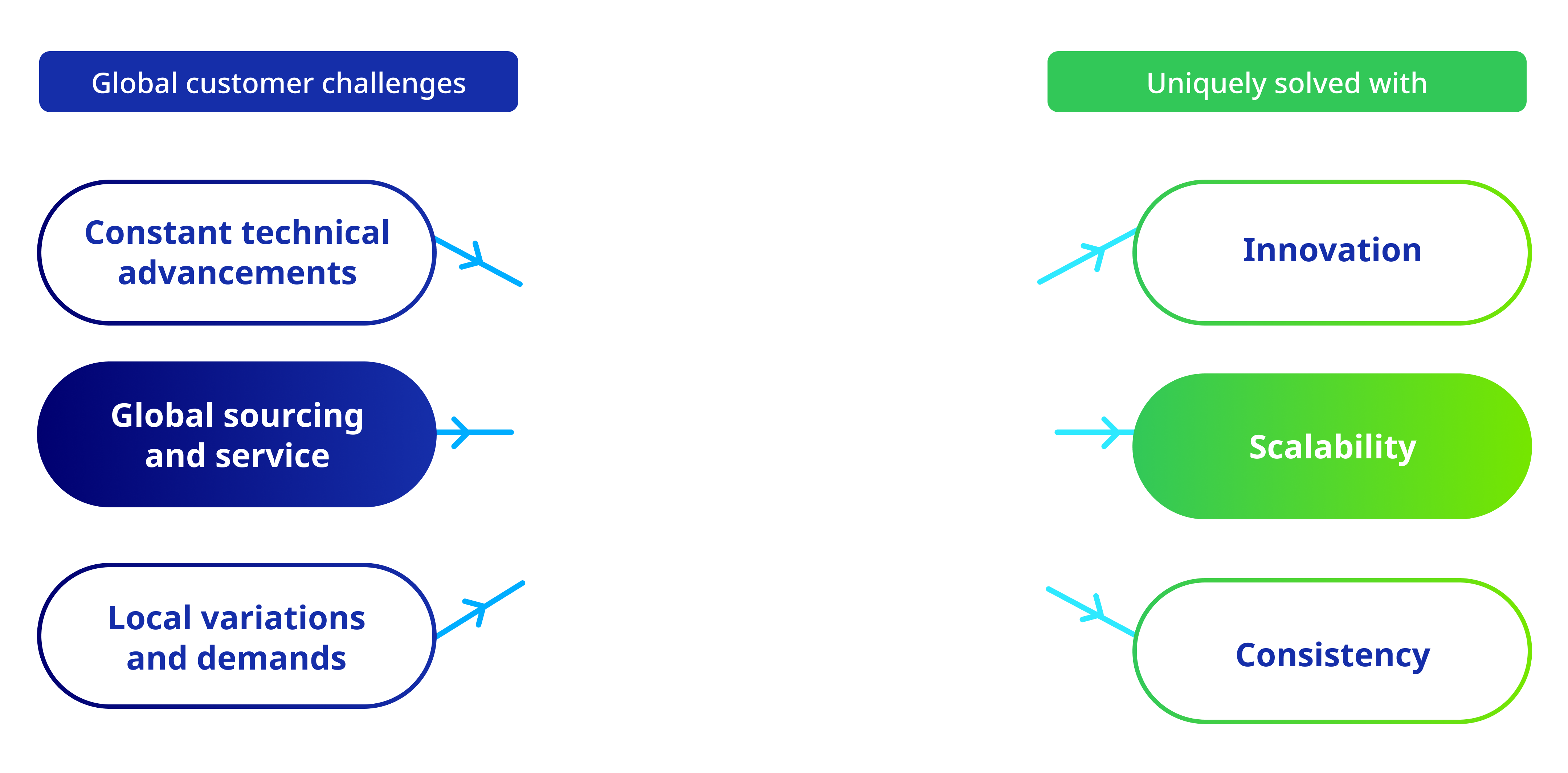 Global customer challenges

Constant technical advancements

Global sourcing and service

Local variations and demands

Uniquely solved with

Innovation

Scalability

Consistency